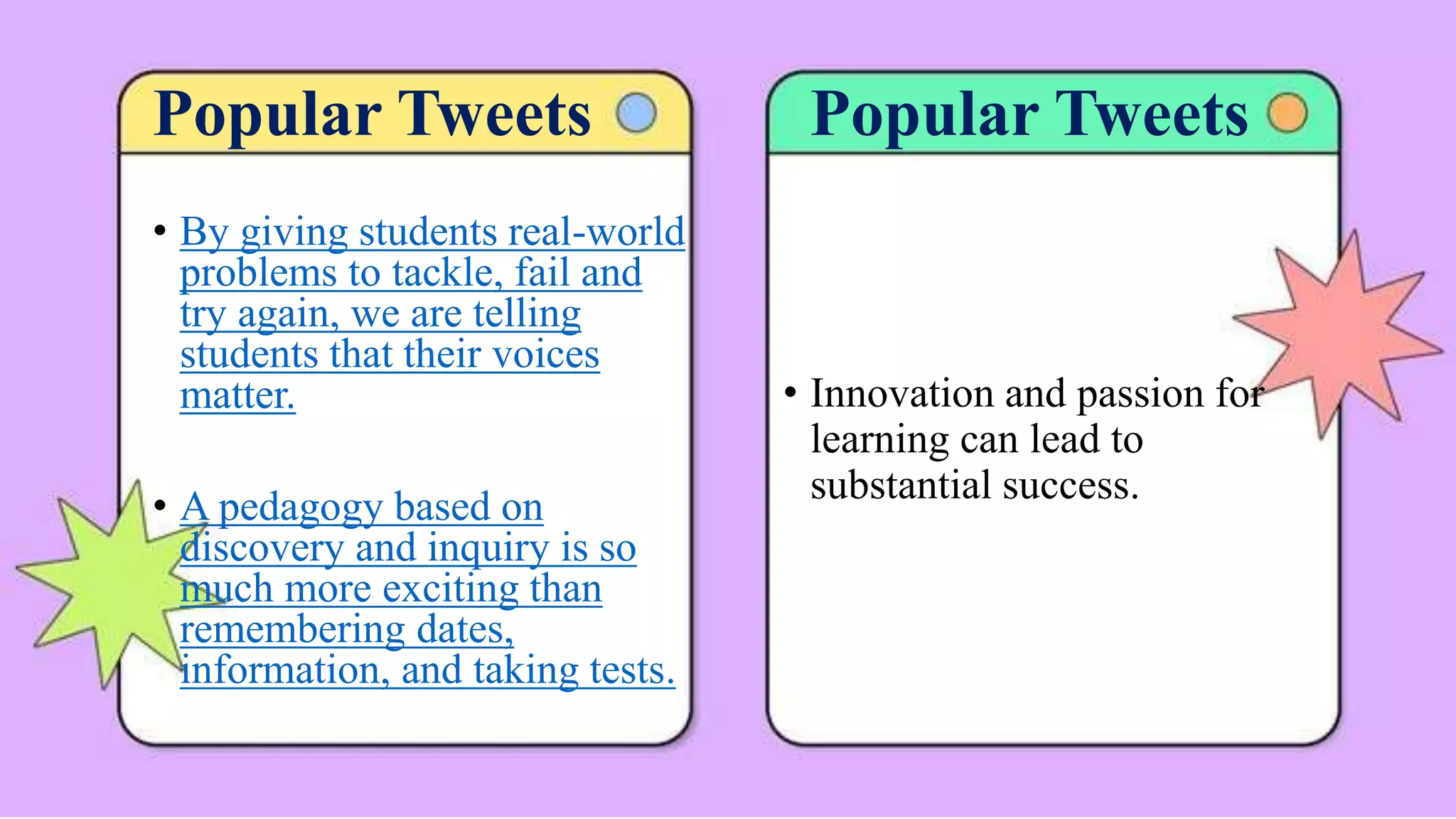 Popular Tweets

• By giving students real-world problems to tackle, fail and try again, we are telling students that their voices matter.

• A pedagogy based on discovery and inquiry is so much more exciting than remembering dates, information, and taking tests.

Popular Tweets

• Innovation and passion for learning can lead to substantial success.